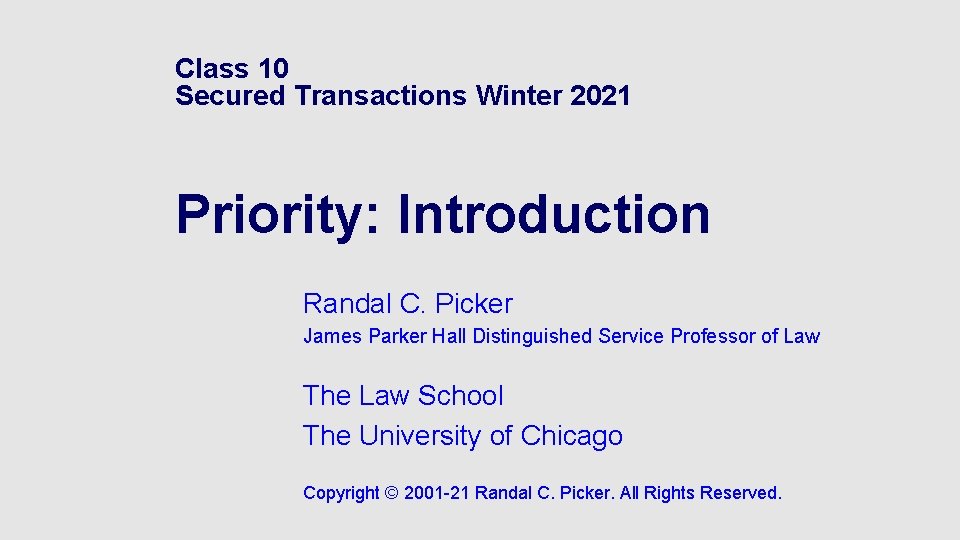 Class 10
Secured Transactions Winter 2021

Priority: Introduction

Randal C. Picker
James Parker Hall Distinguished Service Professor of Law

The Law School
The University of Chicago

Copyright © 2001-21 Randal C. Picker. All Rights Reserved.